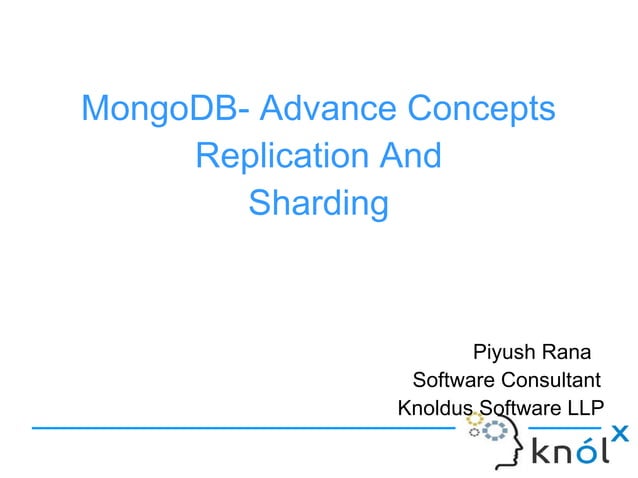 MongoDB- Advance Concepts
Replication And
Sharding

Piyush Rana
Software Consultant
Knoldus Software LLP

knólx